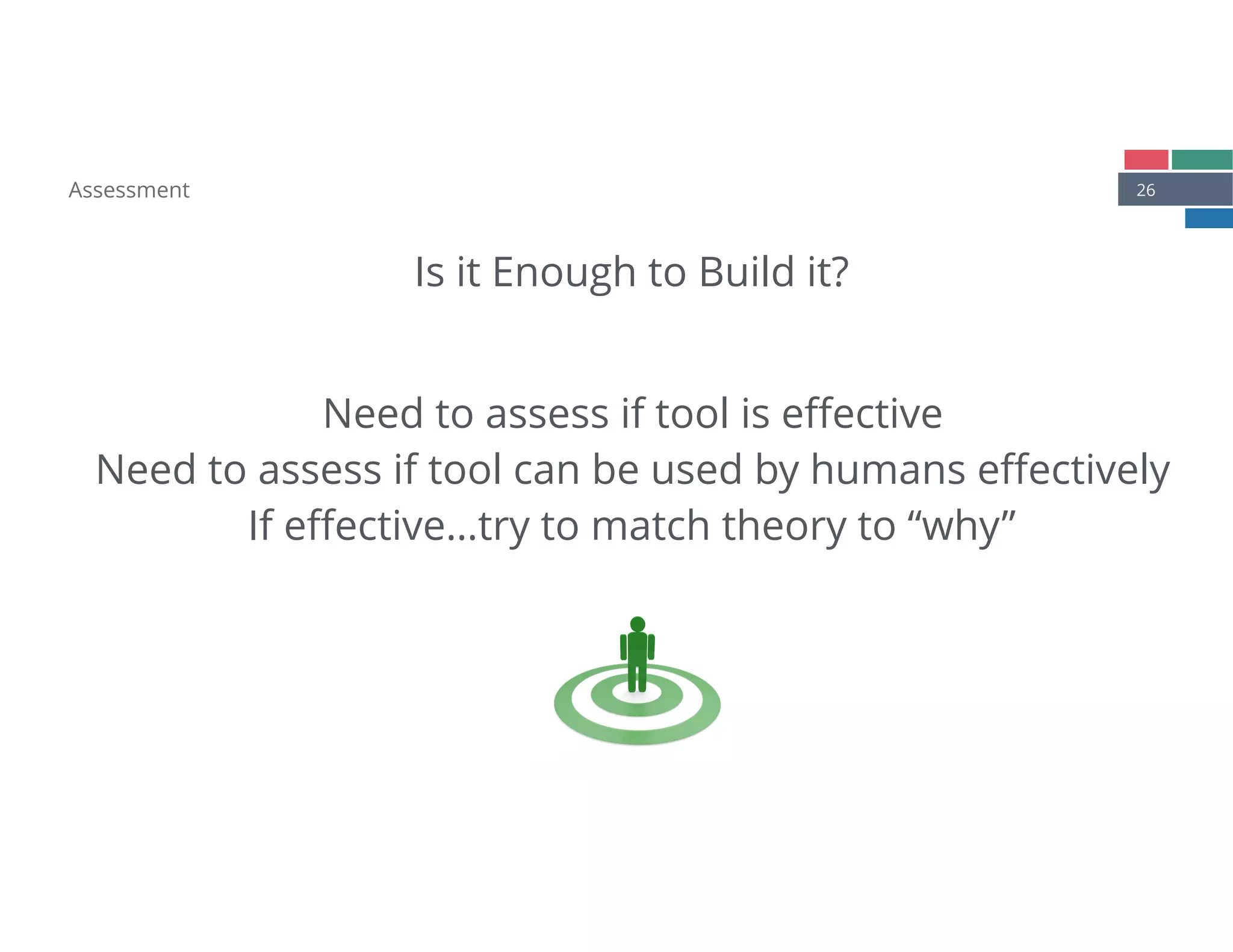 Assessment

26

Is it Enough to Build it?

Need to assess if tool is effective
Need to assess if tool can be used by humans effectively
If effective...try to match theory to “why”